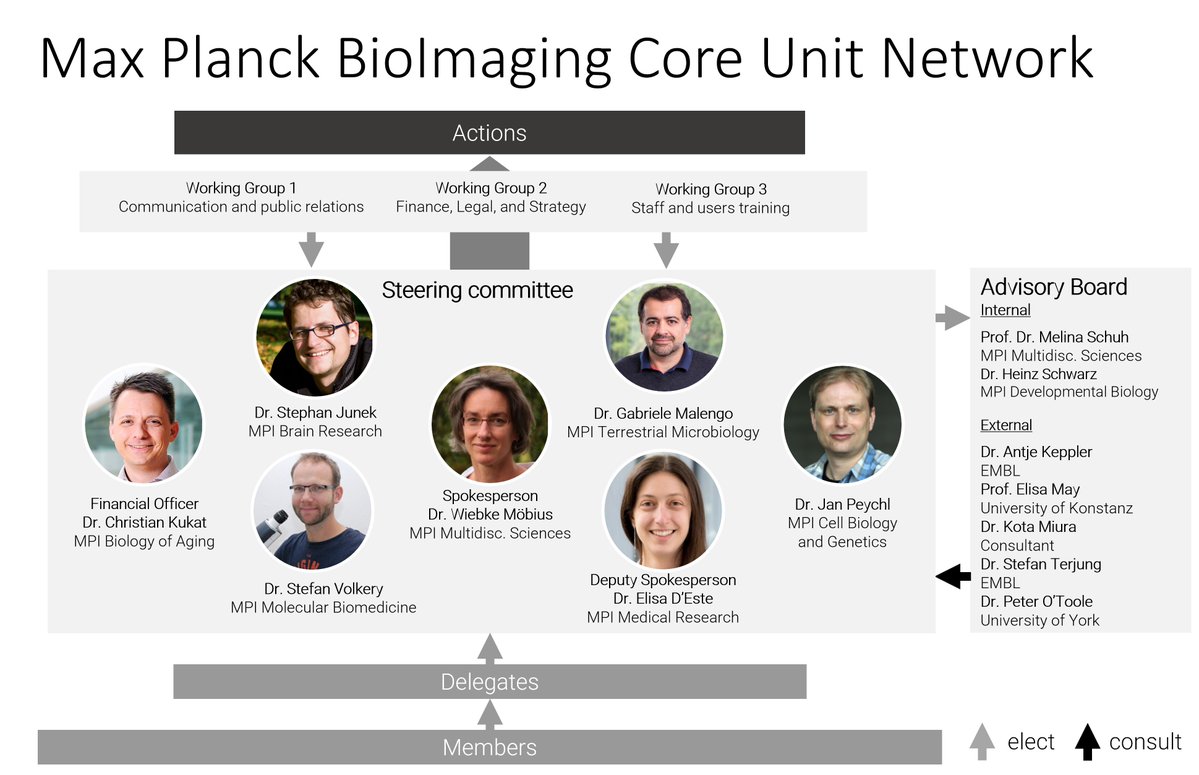 Max Planck BioImaging Core Unit Network

Actions

Working Group 1
Communication and public relations

Working Group 2
Finance, Legal, and Strategy

Working Group 3
Staff and users training

Steering committee

Dr. Stephan Junek
MPI Brain Research

Dr. Gabriele Malengo
MPI Terrestrial Microbiology

Financial Officer
Dr. Christian Kukat
MPI Biology of Aging

Spokesperson
Dr. Wiebke Möbius
MPI Multidisc. Sciences

Dr. Jan Peychl
MPI Cell Biology and Genetics

Dr. Stefan Volkery
MPI Molecular Biomedicine

Deputy Spokesperson
Dr. Elisa D'Este
MPI Medical Research

Advisory Board
Internal
Prof. Dr. Melina Schuh
MPI Multidisc. Sciences
Dr. Heinz Schwarz
MPI Developmental Biology

External
Dr. Antje Keppler
EMBL
Prof. Elisa May
University of Konstanz
Dr. Kota Miura
Consultant
Dr. Stefan Terjung
EMBL
Dr. Peter O'Toole
University of York

Delegates

Members

elect consult